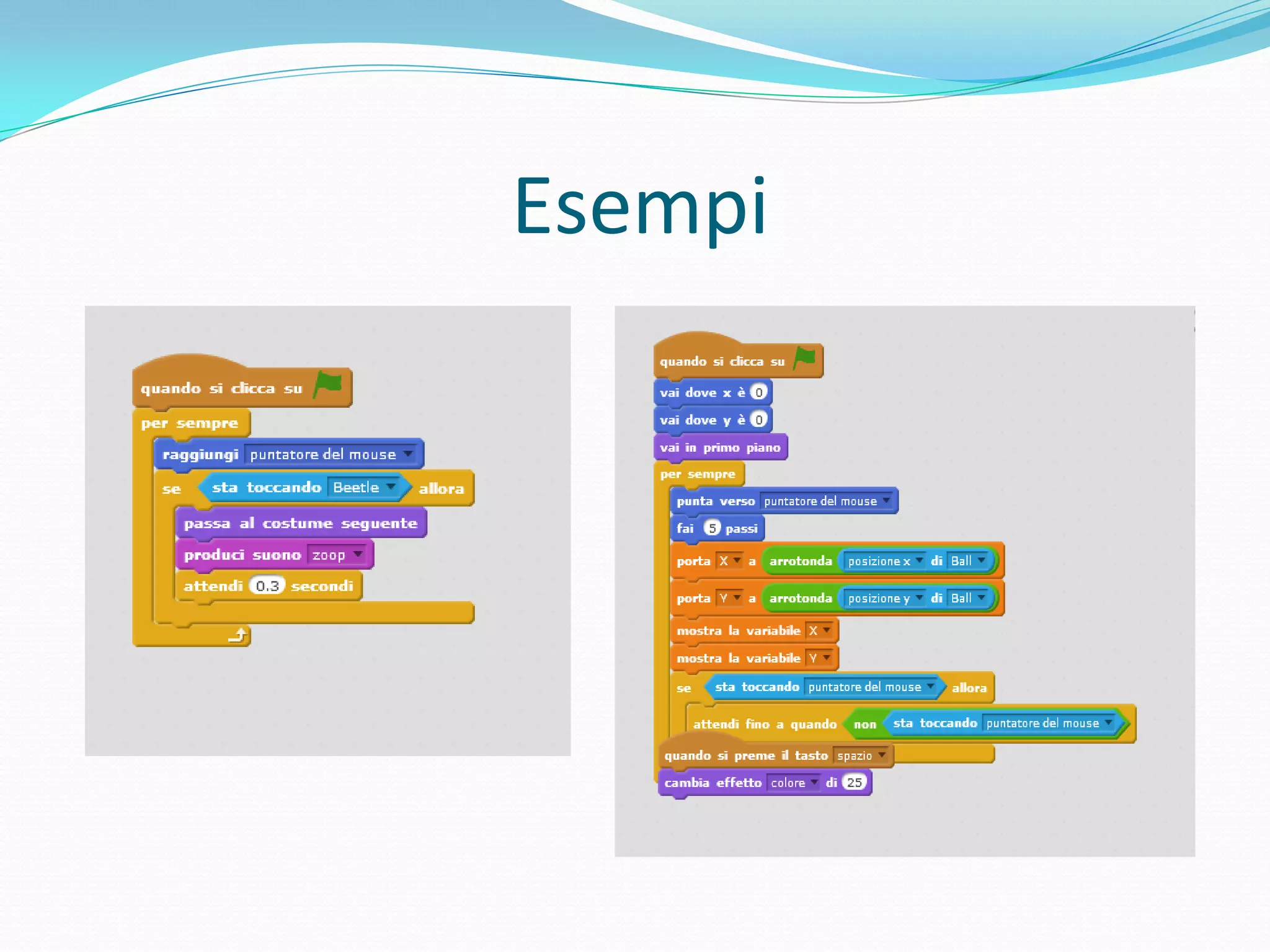 Esempi

quando si clicca su
per sempre
raggiungi puntatore del mouse
se sta toccando Beetle allora
passa al costume seguente
produci suono zoop
attendi 0.3 secondi

quando si clicca su
vai dove x è 0
vai dove y è 0
vai in primo piano
per sempre
punta verso puntatore del mouse
fai 5 passi
porta X a arrotonda posizione x di Ball
porta Y a arrotonda posizione y di Ball
mostra la variabile X
mostra la variabile Y
se sta toccando puntatore del mouse allora
attendi fino a quando non sta toccando puntatore del mouse
quando si preme il tasto spazio
cambia effetto colore di 25